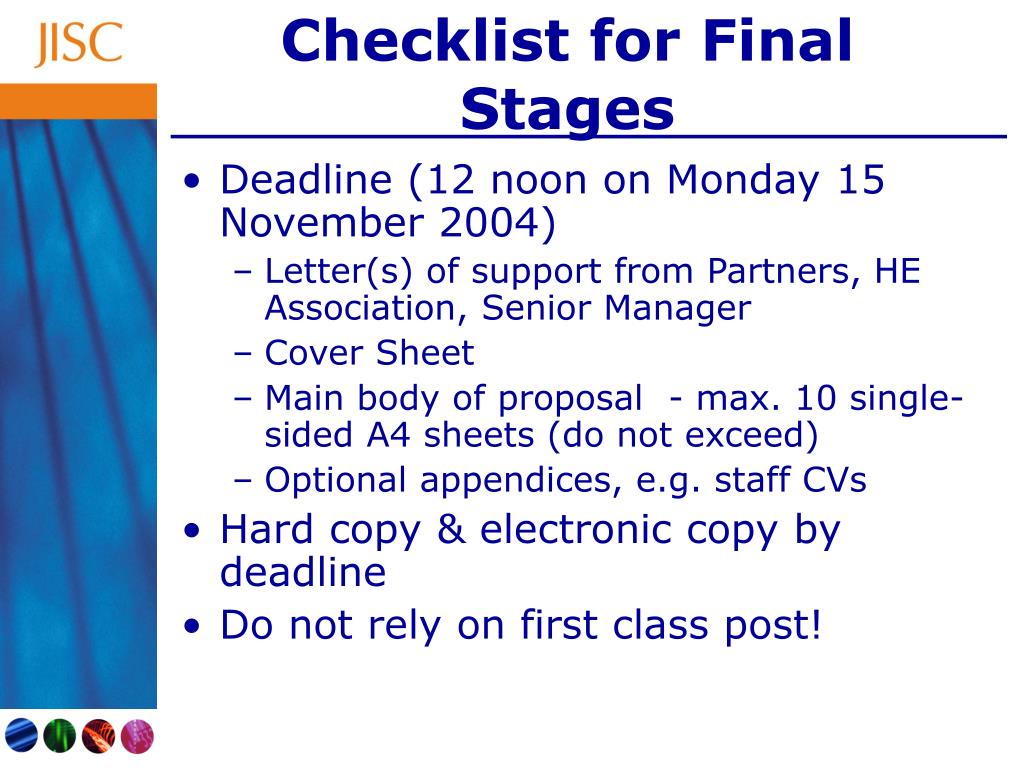 JISC

Checklist for Final Stages

• Deadline (12 noon on Monday 15 November 2004)
  – Letter(s) of support from Partners, HE Association, Senior Manager
  – Cover Sheet
  – Main body of proposal - max. 10 single-sided A4 sheets (do not exceed)
  – Optional appendices, e.g. staff CVs
• Hard copy & electronic copy by deadline
• Do not rely on first class post!